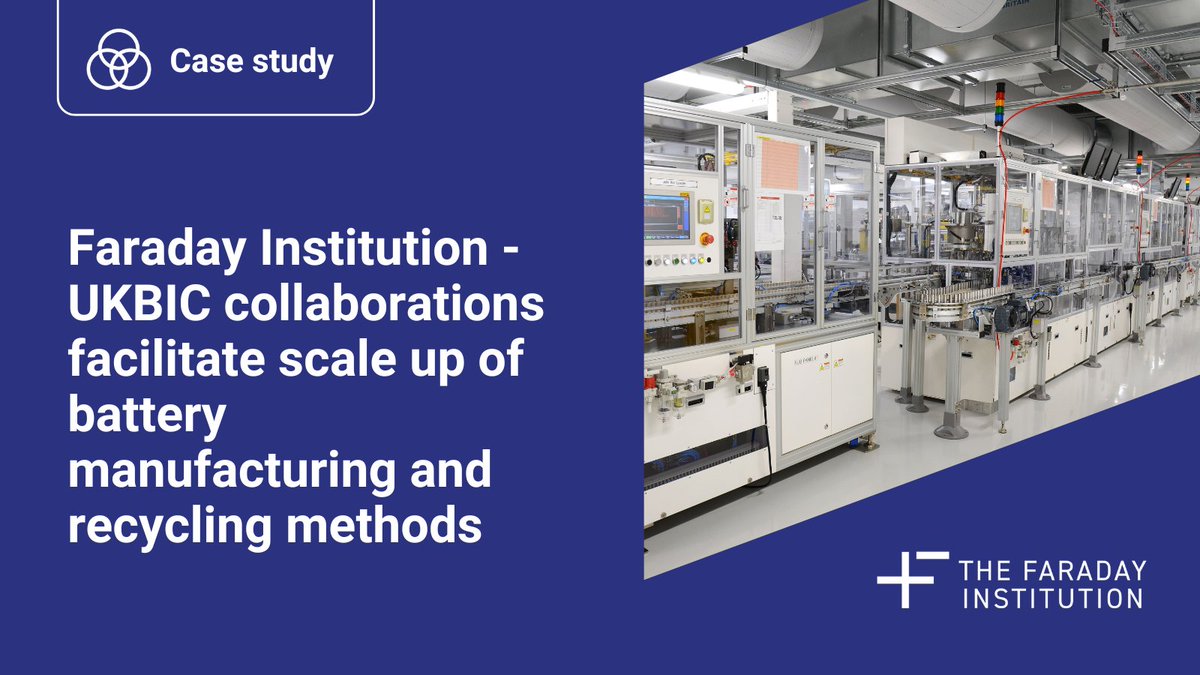 Case study

Faraday Institution - UKBIC collaborations facilitate scale up of battery manufacturing and recycling methods

THE FARADAY INSTITUTION